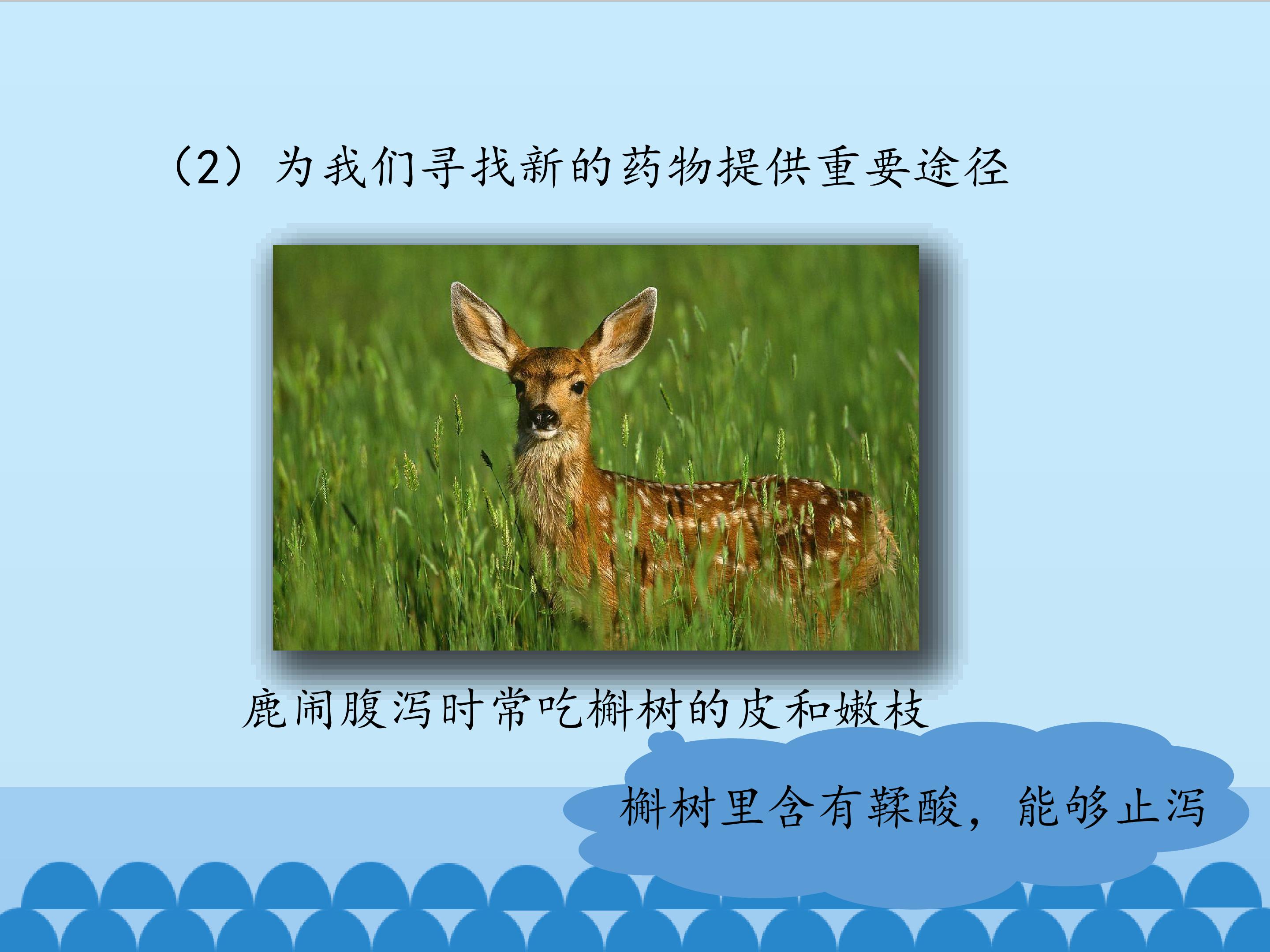 （2）为我们寻找新的药物提供重要途径

鹿闹腹泻时常吃槲树的皮和嫩枝

槲树里含有鞣酸，能够止泻